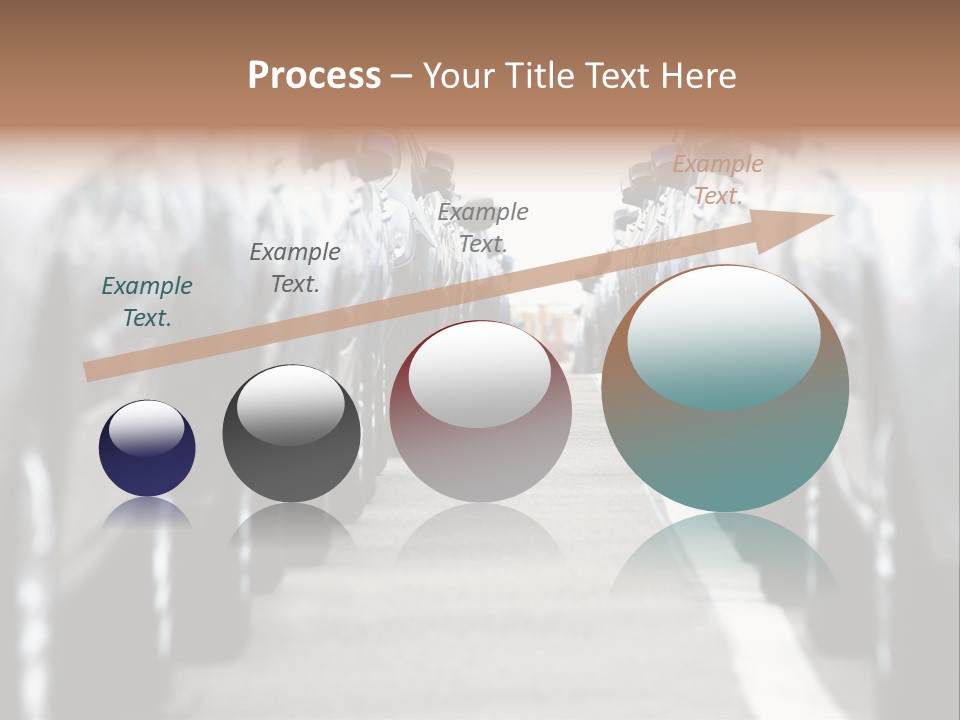 Process – Your Title Text Here

Example Text.

Example Text.

Example Text.

Example Text.